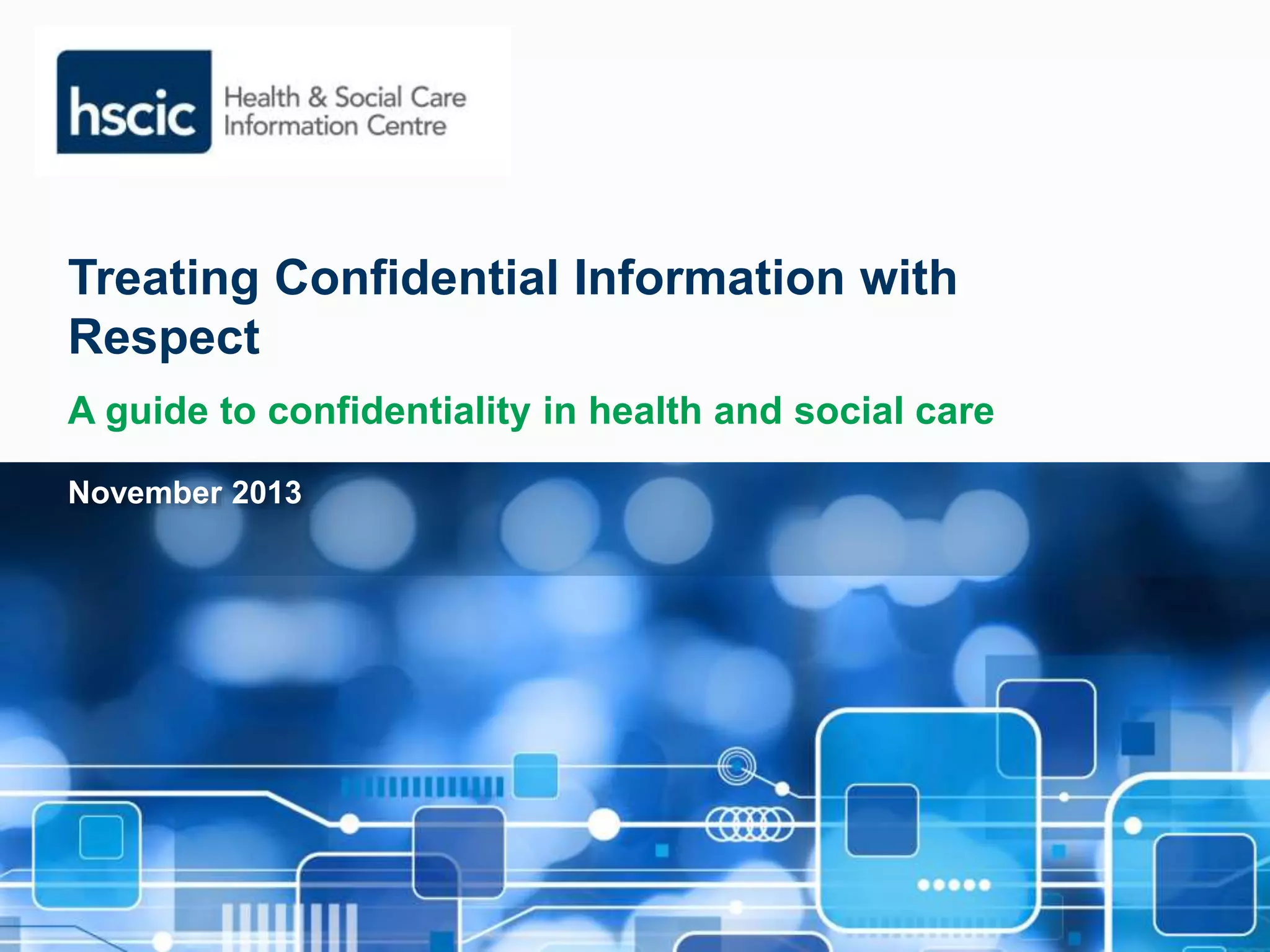 hscic Health & Social Care Information Centre

Treating Confidential Information with Respect

A guide to confidentiality in health and social care

November 2013